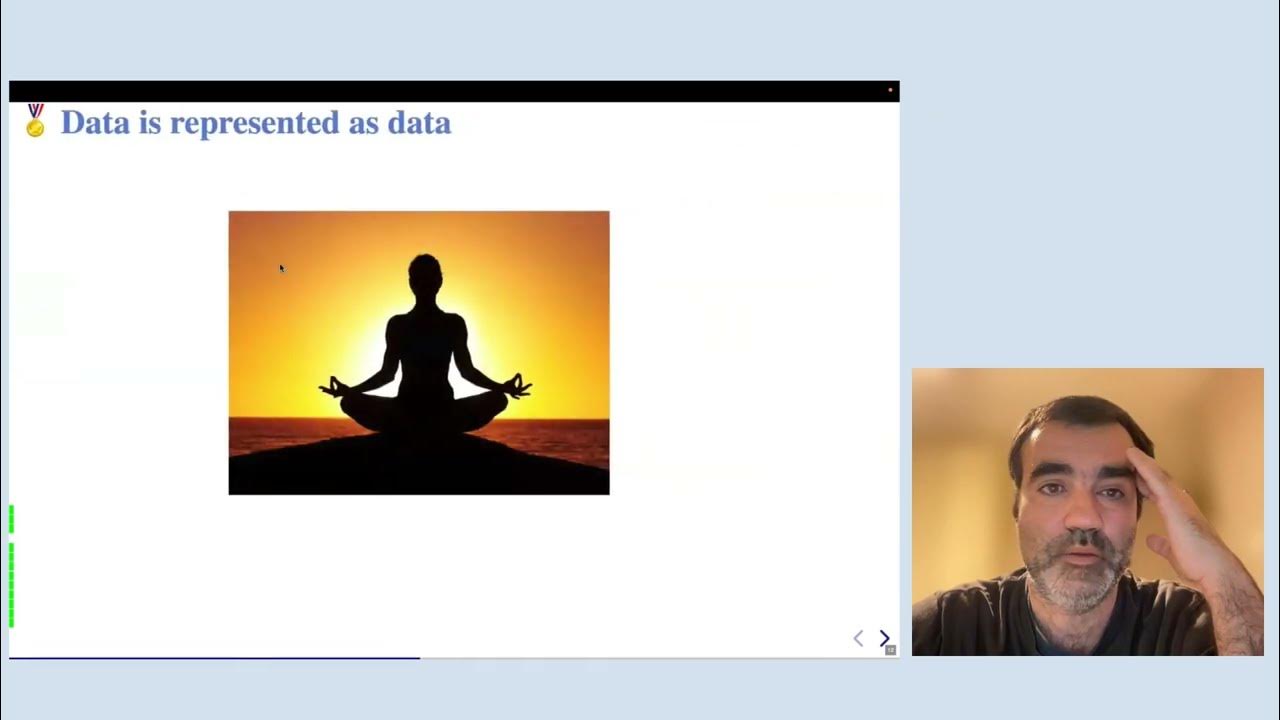 Data is represented as data